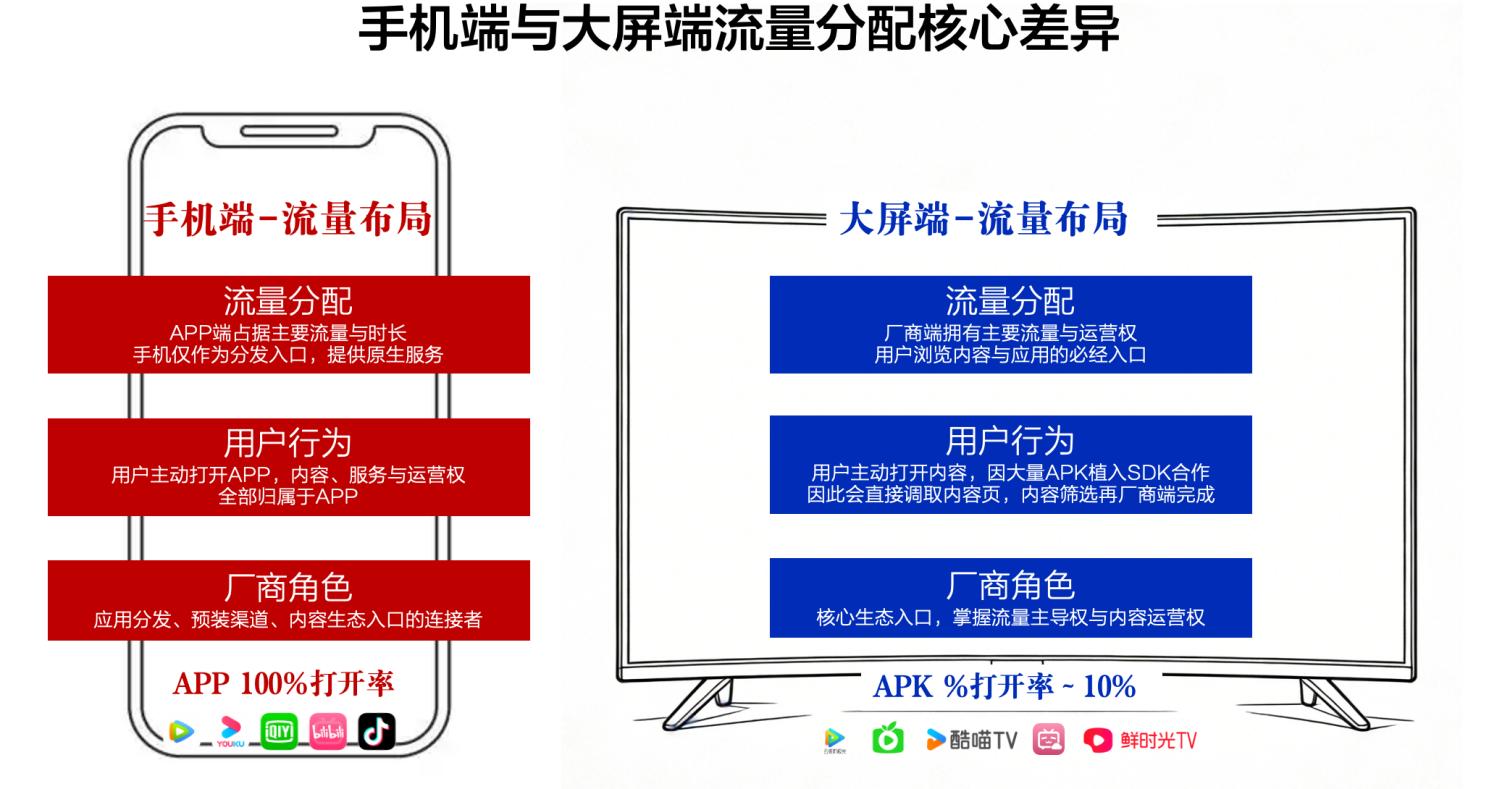 手机端与大屏端流量分配核心差异

手机端-流量布局

流量分配
APP端占据主要流量与时长
手机仅作为分发入口，提供原生服务

用户行为
用户主动打开APP，内容、服务与运营权
全部归属于APP

厂商角色
应用分发、预装渠道、内容生态入口的连接者

APP 100%打开率

YOUKU iQIYI bilibili

大屏端-流量布局

流量分配
厂商端拥有主要流量与运营权
用户浏览内容与应用的必经入口

用户行为
用户主动打开内容，因大量APK植入SDK合作
因此会直接调取内容页，内容筛选再厂商端完成

厂商角色
核心生态入口，掌握流量主导权与内容运营权

APK %打开率 ~ 10%

酷喵TV 鲜时光TV